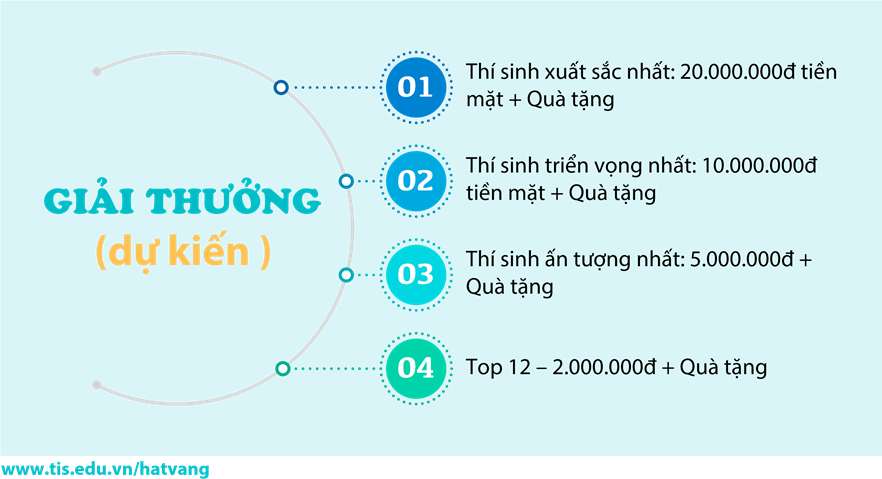 GIẢI THƯỞNG
(dự kiến )

01 Thí sinh xuất sắc nhất: 20.000.000đ tiền mặt + Quà tặng

02 Thí sinh triển vọng nhất: 10.000.000đ tiền mặt + Quà tặng

03 Thí sinh ấn tượng nhất: 5.000.000đ + Quà tặng

04 Top 12 – 2.000.000đ + Quà tặng

www.tis.edu.vn/hatvang